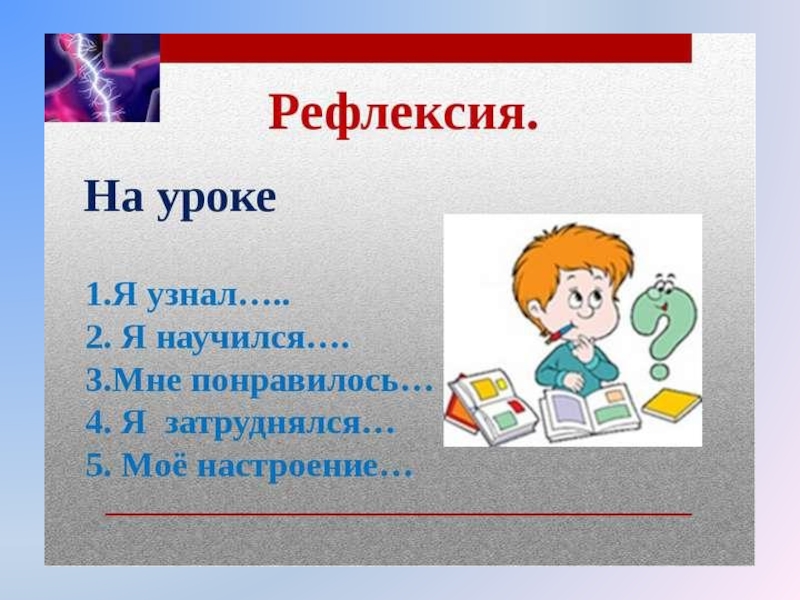 Рефлексия.

На уроке

1.Я узнал…..
2. Я научился….
3.Мне понравилось…
4. Я затруднялся…
5. Моё настроение…